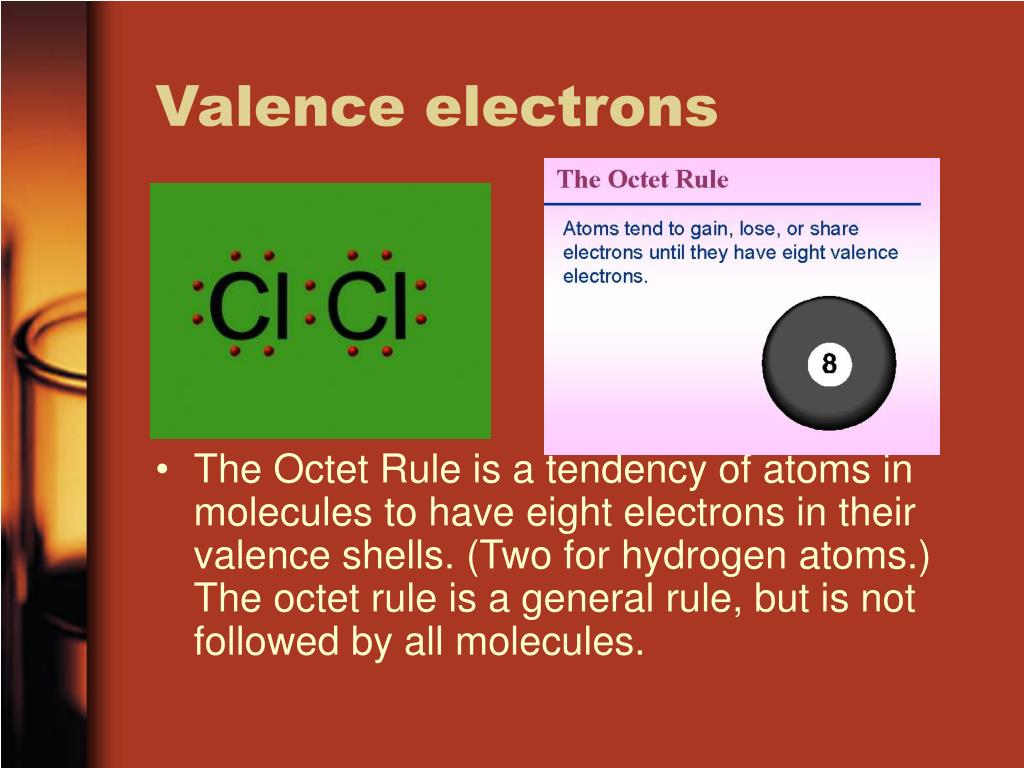 Valence electrons

Cl Cl

The Octet Rule

Atoms tend to gain, lose, or share electrons until they have eight valence electrons.

8

• The Octet Rule is a tendency of atoms in molecules to have eight electrons in their valence shells. (Two for hydrogen atoms.) The octet rule is a general rule, but is not followed by all molecules.